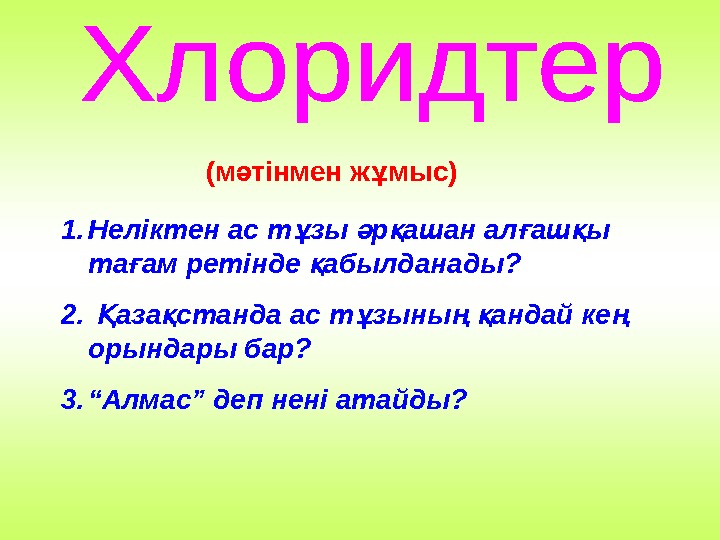 Хлоридтер

(мәтінмен жұмыс)

1. Неліктен ас тұзы әрқашан алғашқы тағам ретінде қабылданады?

2. Қазақстанда ас тұзының қандай кең орындары бар?

3. “Алмас” деп нені атайды?